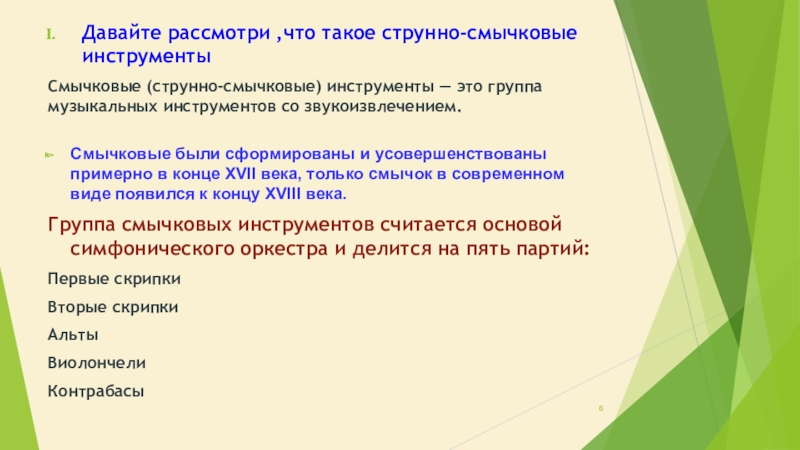 I. Давайте рассмотри ,что такое струнно-смычковые инструменты

Смычковые (струнно-смычковые) инструменты — это группа музыкальных инструментов со звукоизвлечением.

Смычковые были сформированы и усовершенствованы примерно в конце XVII века, только смычок в современном виде появился к концу XVIII века.

Группа смычковых инструментов считается основой симфонического оркестра и делится на пять партий:

Первые скрипки

Вторые скрипки

Альты

Виолончели

Контрабасы

6